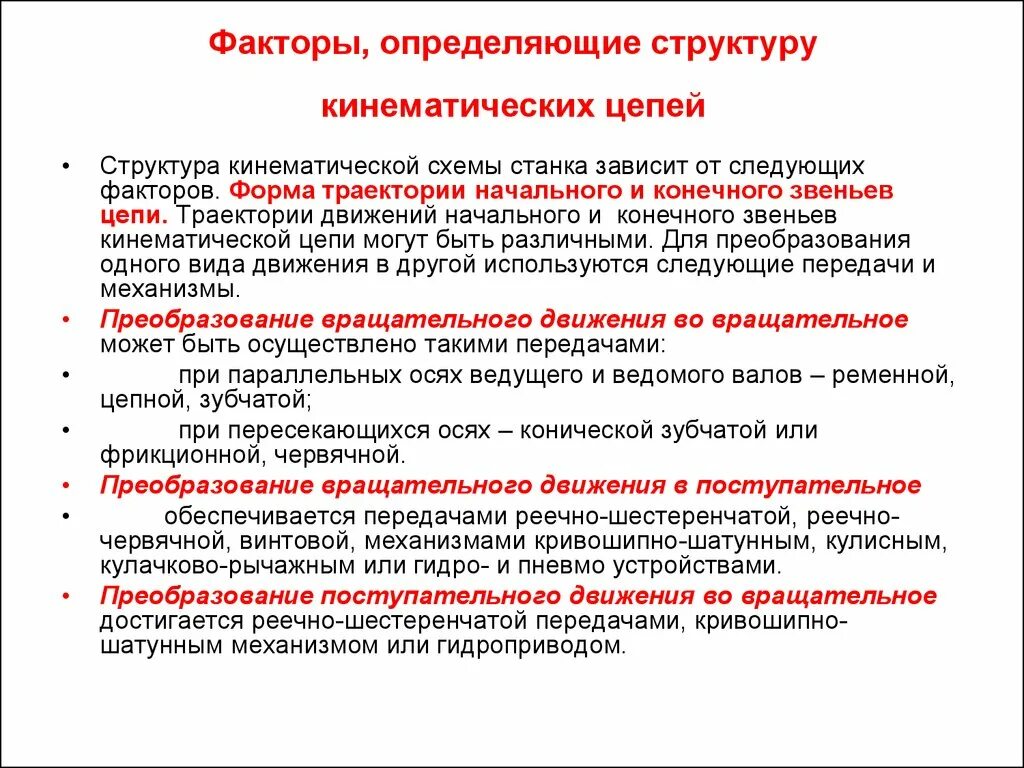 Факторы, определяющие структуру кинематических цепей

• Структура кинематической схемы станка зависит от следующих факторов. Форма траектории начального и конечного звеньев цепи. Траектории движений начального и конечного звеньев кинематической цепи могут быть различными. Для преобразования одного вида движения в другой используются следующие передачи и механизмы.

• Преобразование вращательного движения во вращательное может быть осуществлено такими передачами:

• при параллельных осях ведущего и ведомого валов – ременной, цепной, зубчатой;

• при пересекающихся осях – конической зубчатой или фрикционной, червячной.

• Преобразование вращательного движения в поступательное

• обеспечивается передачами реечно-шестеренчатой, реечно-червячной, винтовой, механизмами кривошипно-шатунным, кулисным, кулачково-рычажным или гидро- и пневмо устройствами.

• Преобразование поступательного движения во вращательное достигается реечно-шестеренчатой передачами, кривошипно-шатунным механизмом или гидроприводом.